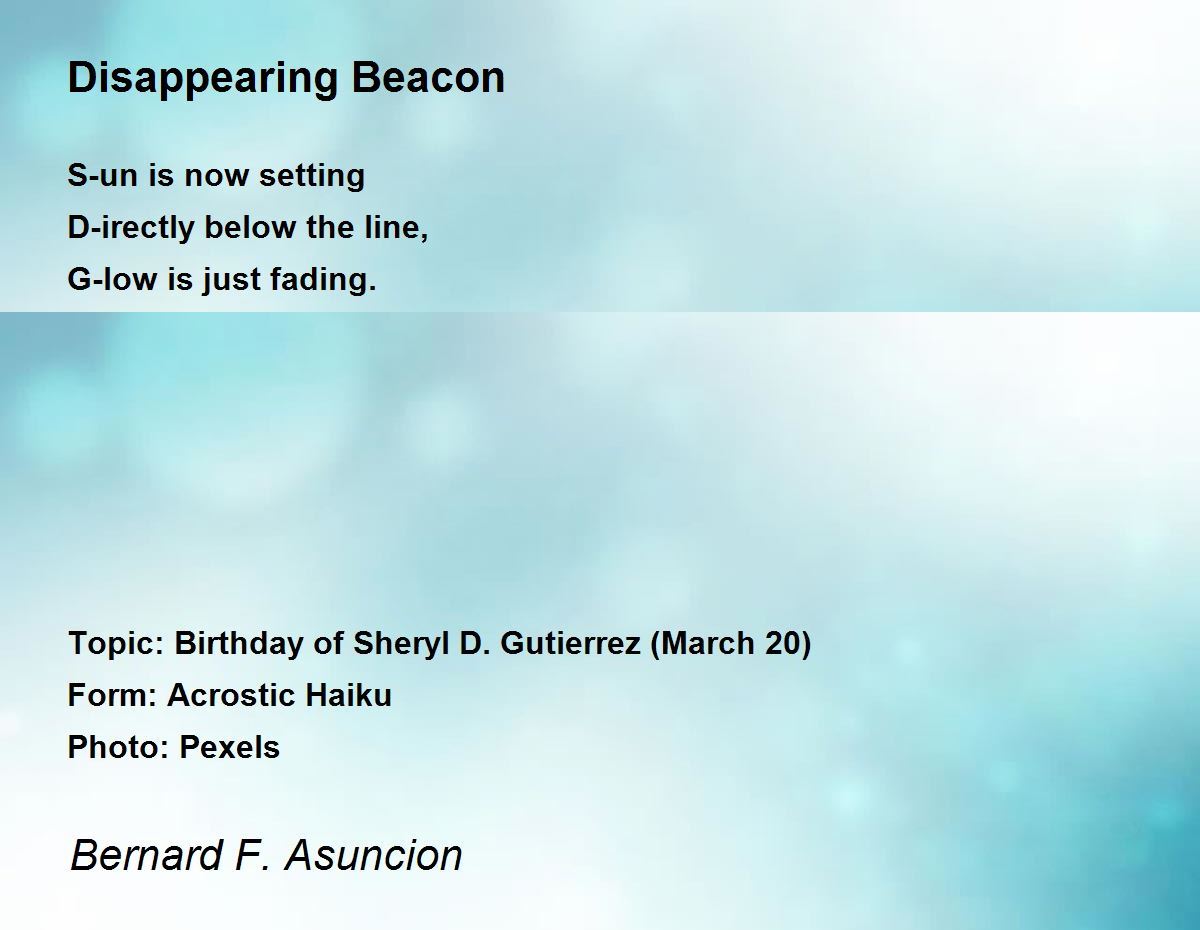 Disappearing Beacon

S-un is now setting
D-irectly below the line,
G-low is just fading.

Topic: Birthday of Sheryl D. Gutierrez (March 20)
Form: Acrostic Haiku
Photo: Pexels

Bernard F. Asuncion